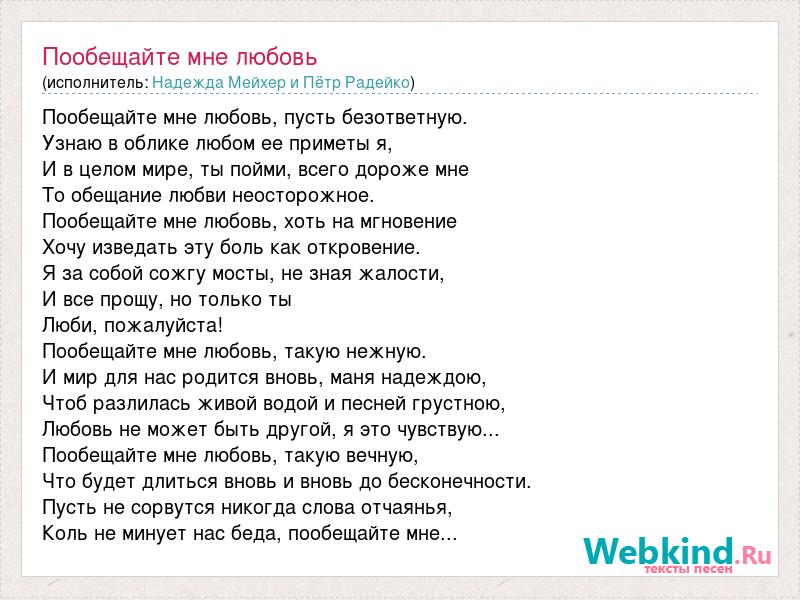 Пообещайте мне любовь
(исполнитель: Надежда Мейхер и Пётр Радейко)

Пообещайте мне любовь, пусть безответную.
Узнаю в облике любом ее приметы я,
И в целом мире, ты пойми, всего дороже мне
То обещание любви неосторожное.
Пообещайте мне любовь, хоть на мгновение
Хочу изведать эту боль как откровение.
Я за собой сожгу мосты, не зная жалости,
И все прощу, но только ты
Люби, пожалуйста!
Пообещайте мне любовь, такую нежную.
И мир для нас родится вновь, маня надеждою,
Чтоб разлилась живой водой и песней грустною,
Любовь не может быть другой, я это чувствую...
Пообещайте мне любовь, такую вечную,
Что будет длиться вновь и вновь до бесконечности.
Пусть не сорвутся никогда слова отчаянья,
Коль не минует нас беда, пообещайте мне...

Webkind.Ru
тексты песен